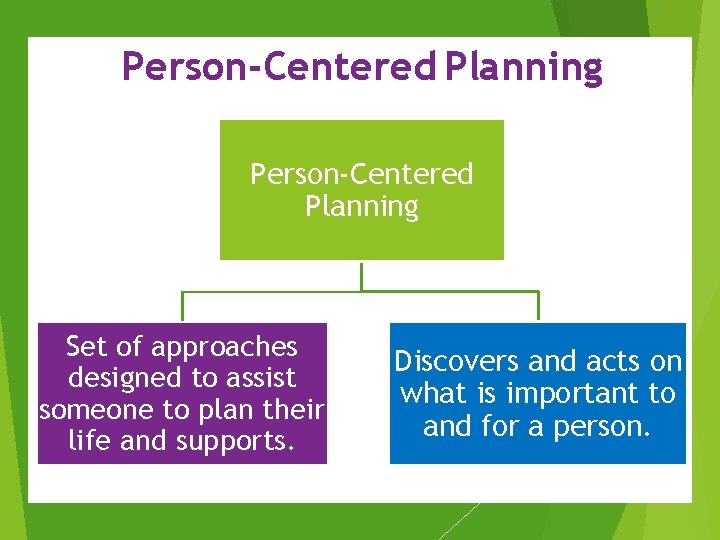 Person-Centered Planning

Person-Centered Planning

Set of approaches designed to assist someone to plan their life and supports.

Discovers and acts on what is important to and for a person.